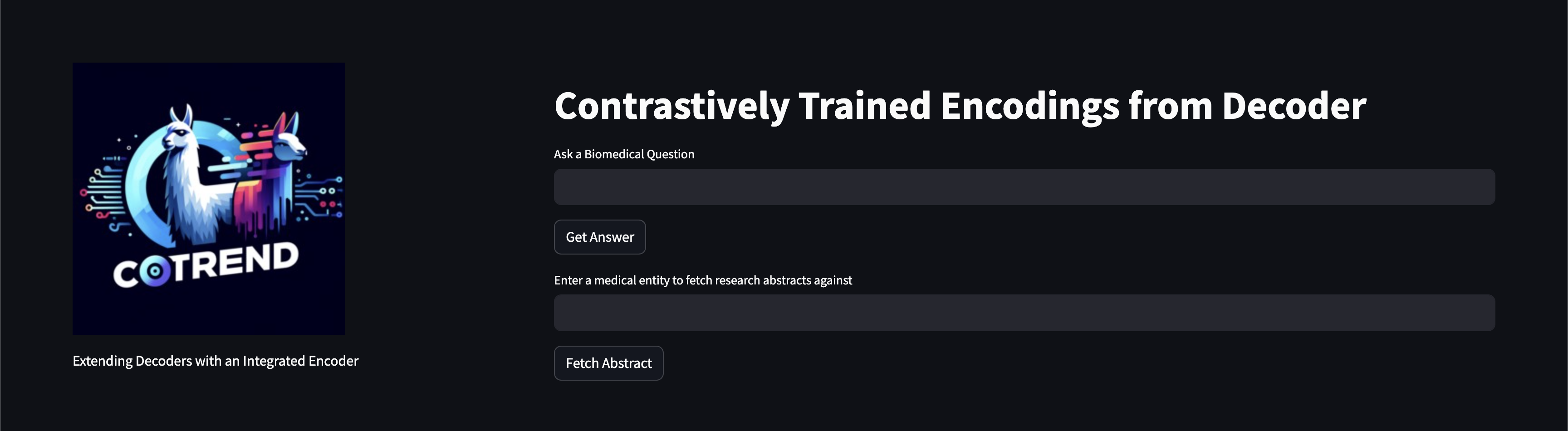 COTREND

Extending Decoders with an Integrated Encoder

Contrastively Trained Encodings from Decoder

Ask a Biomedical Question

Get Answer

Enter a medical entity to fetch research abstracts against

Fetch Abstract